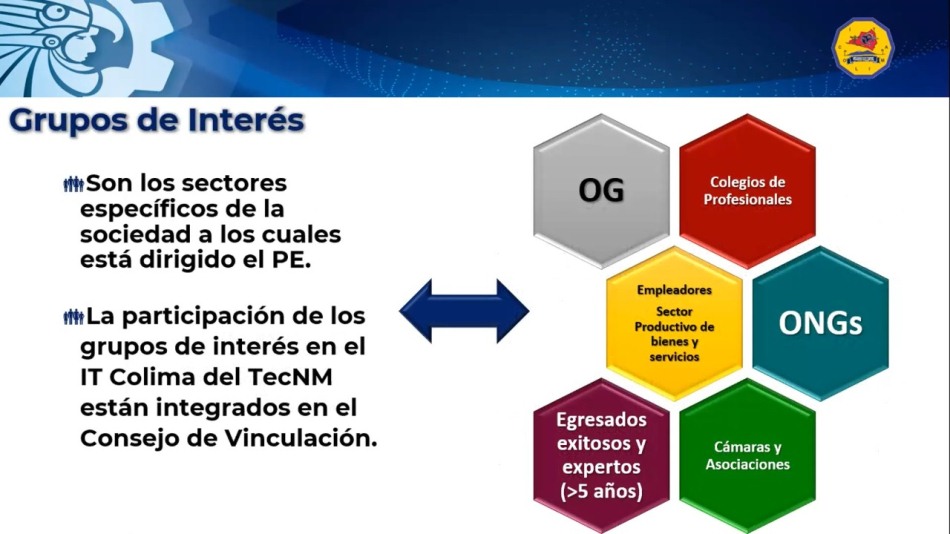 Grupos de Interés

Son los sectores específicos de la sociedad a los cuales está dirigido el PE.

La participación de los grupos de interés en el IT Colima del TecNM están integrados en el Consejo de Vinculación.

OG

Colegios de Profesionales

Empleadores
Sector Productivo de bienes y servicios

ONGs

Egresados exitosos y expertos (>5 años)

Cámaras y Asociaciones